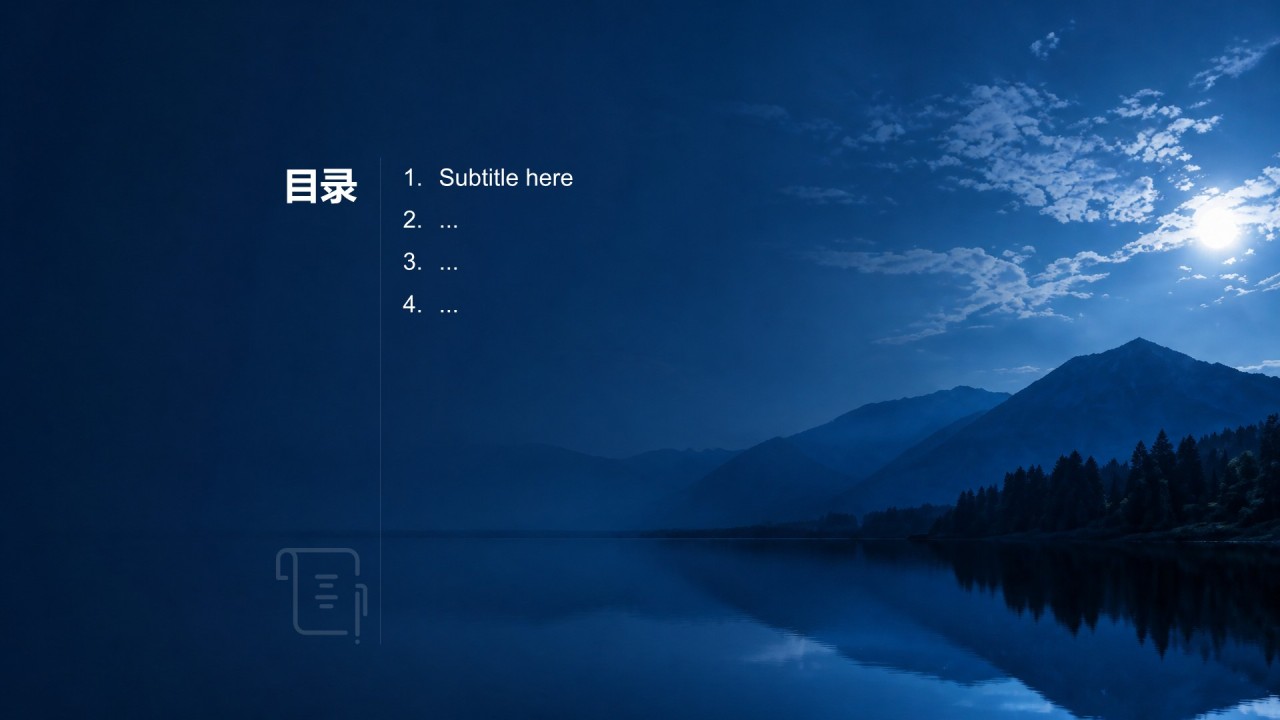 目录

1. Subtitle here
2. ...
3. ...
4. ...